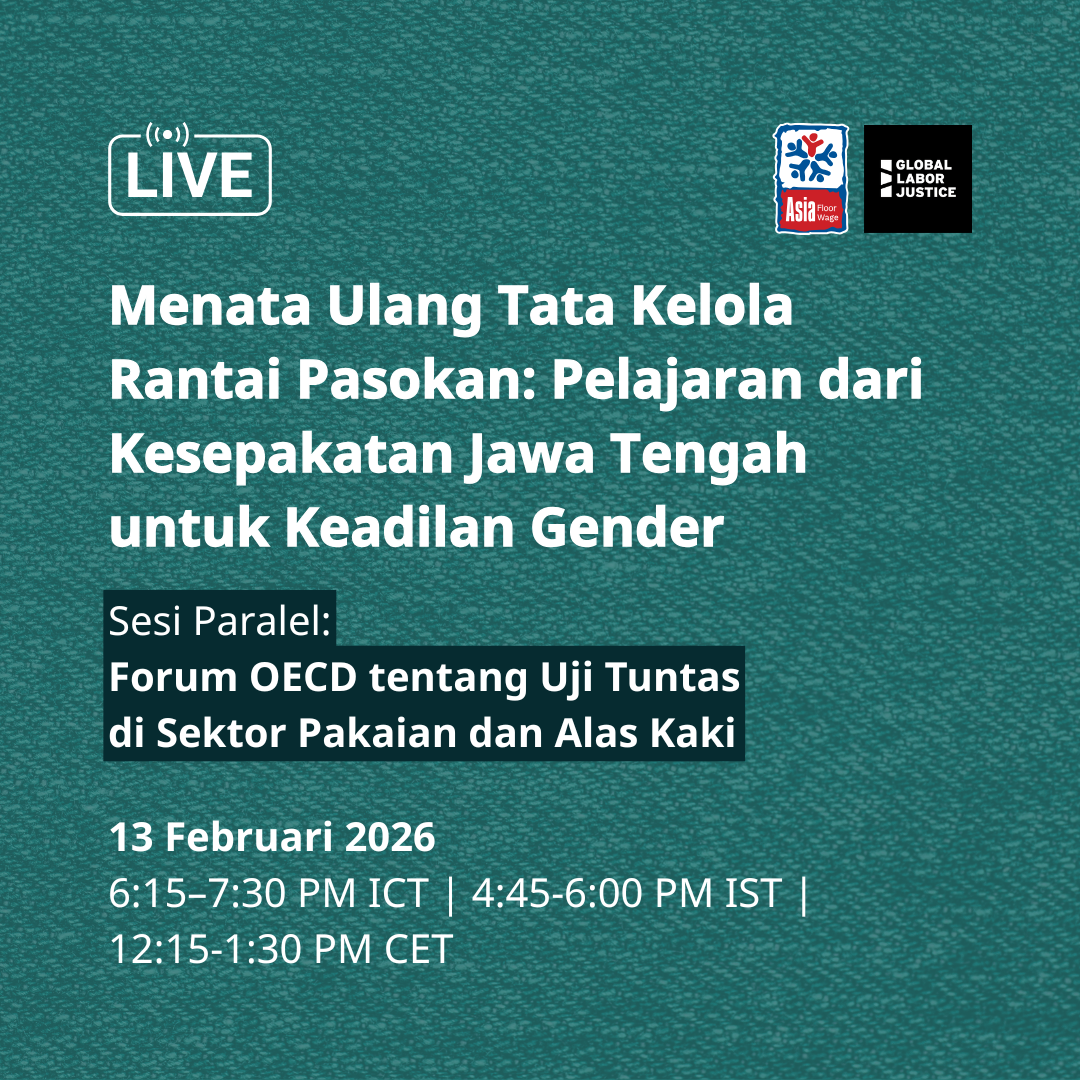 LIVE

Asia Floor Wage

GLOBAL LABOR JUSTICE

Menata Ulang Tata Kelola Rantai Pasokan: Pelajaran dari Kesepakatan Jawa Tengah untuk Keadilan Gender

Sesi Paralel:
Forum OECD tentang Uji Tuntas di Sektor Pakaian dan Alas Kaki

13 Februari 2026
6:15–7:30 PM ICT | 4:45-6:00 PM IST | 12:15-1:30 PM CET